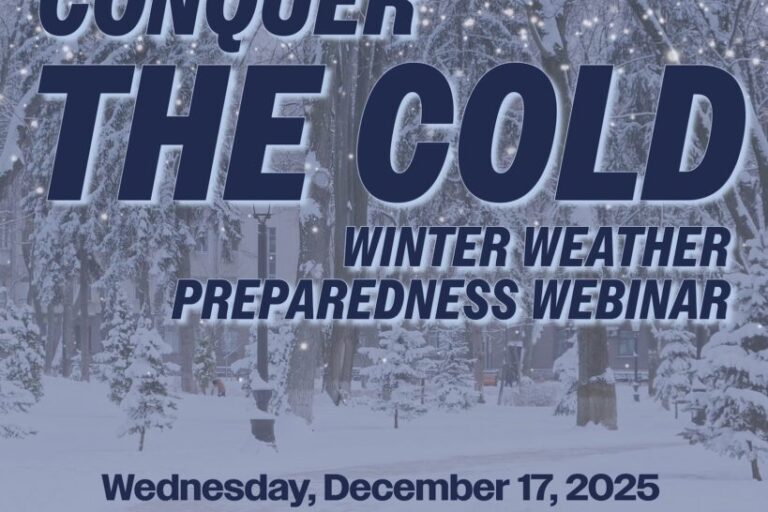 CONQUER
THE COLD
WINTER WEATHER
PREPAREDNESS WEBINAR

Wednesday, December 17, 2025